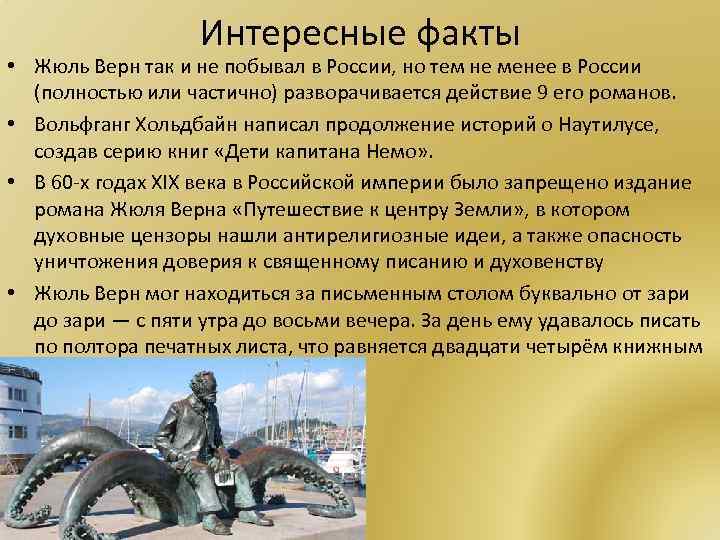 Интересные факты

• Жюль Верн так и не побывал в России, но тем не менее в России (полностью или частично) разворачивается действие 9 его романов.

• Вольфганг Хольдбайн написал продолжение историй о Наутилусе, создав серию книг «Дети капитана Немо».

• В 60-х годах XIX века в Российской империи было запрещено издание романа Жюля Верна «Путешествие к центру Земли», в котором духовные цензоры нашли антирелигиозные идеи, а также опасность уничтожения доверия к священному писанию и духовенству

• Жюль Верн мог находиться за письменным столом буквально от зари до зари — с пяти утра до восьми вечера. За день ему удавалось писать по полтора печатных листа, что равняется двадцати четырём книжным